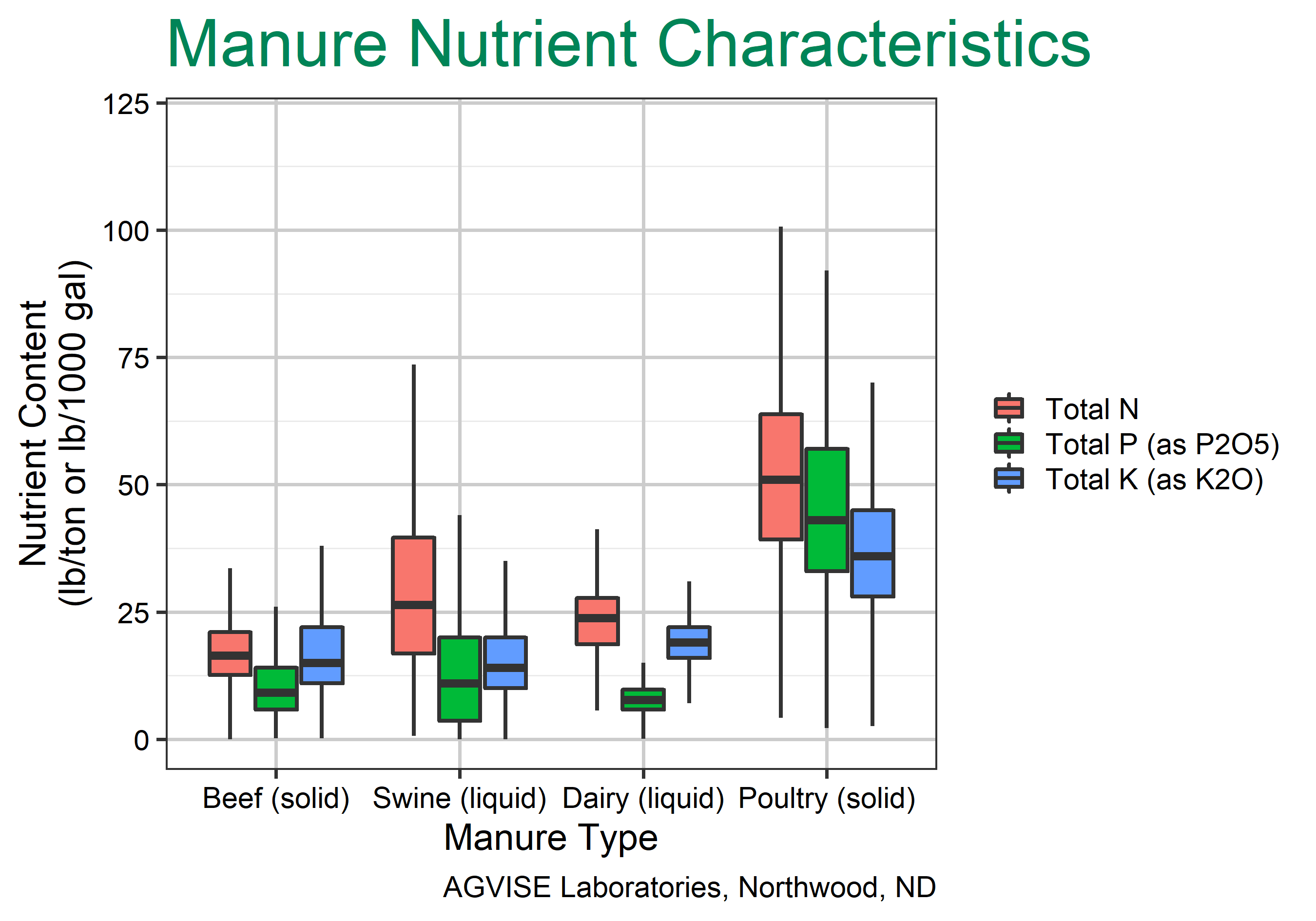 Manure Nutrient Characteristics

Nutrient Content
(lb/ton or lb/1000 gal)

125
100
75
50
25
0

Beef (solid)
Swine (liquid)
Dairy (liquid)
Poultry (solid)

Manure Type

Total N
Total P (as P2O5)
Total K (as K2O)

AGVISE Laboratories, Northwood, ND